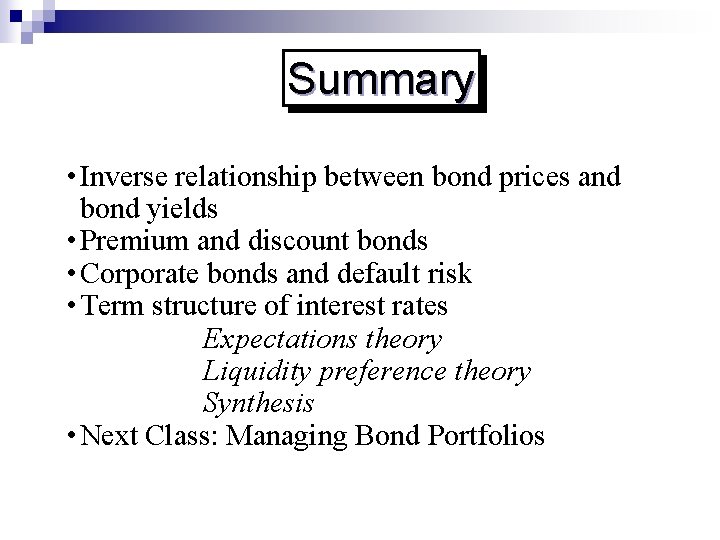 Summary

• Inverse relationship between bond prices and bond yields
• Premium and discount bonds
• Corporate bonds and default risk
• Term structure of interest rates
Expectations theory
Liquidity preference theory
Synthesis
• Next Class: Managing Bond Portfolios